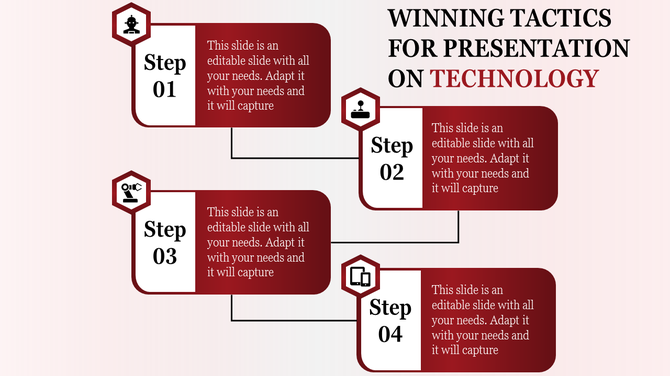 WINNING TACTICS FOR PRESENTATION ON TECHNOLOGY

Step 01

This slide is an editable slide with all your needs. Adapt it with your needs and it will capture

Step 02

This slide is an editable slide with all your needs. Adapt it with your needs and it will capture

Step 03

This slide is an editable slide with all your needs. Adapt it with your needs and it will capture

Step 04

This slide is an editable slide with all your needs. Adapt it with your needs and it will capture